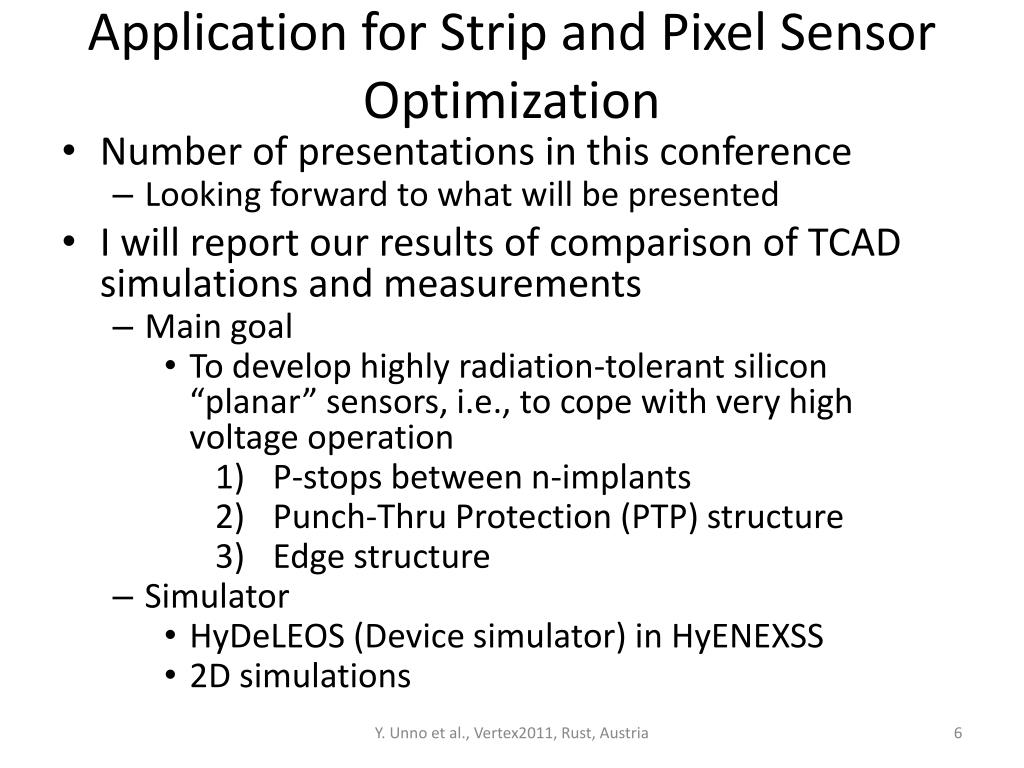 Application for Strip and Pixel Sensor Optimization

• Number of presentations in this conference
  – Looking forward to what will be presented
• I will report our results of comparison of TCAD simulations and measurements
  – Main goal
    • To develop highly radiation-tolerant silicon “planar” sensors, i.e., to cope with very high voltage operation
      1) P-stops between n-implants
      2) Punch-Thru Protection (PTP) structure
      3) Edge structure
  – Simulator
    • HyDeLEOS (Device simulator) in HyENEXSS
    • 2D simulations

Y. Unno et al., Vertex2011, Rust, Austria

6